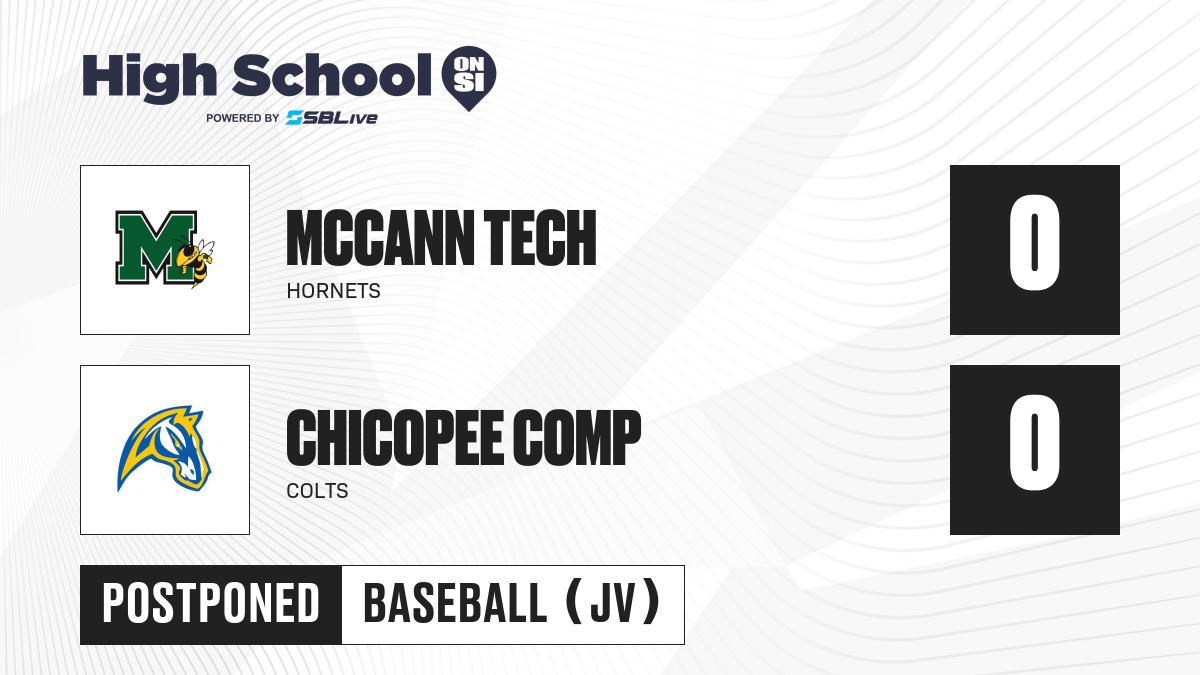 High School ON SI
POWERED BY SBLive

M

MCCANN TECH
HORNETS

0

CHICOPEE COMP
COLTS

0

POSTPONED
BASEBALL (JV)